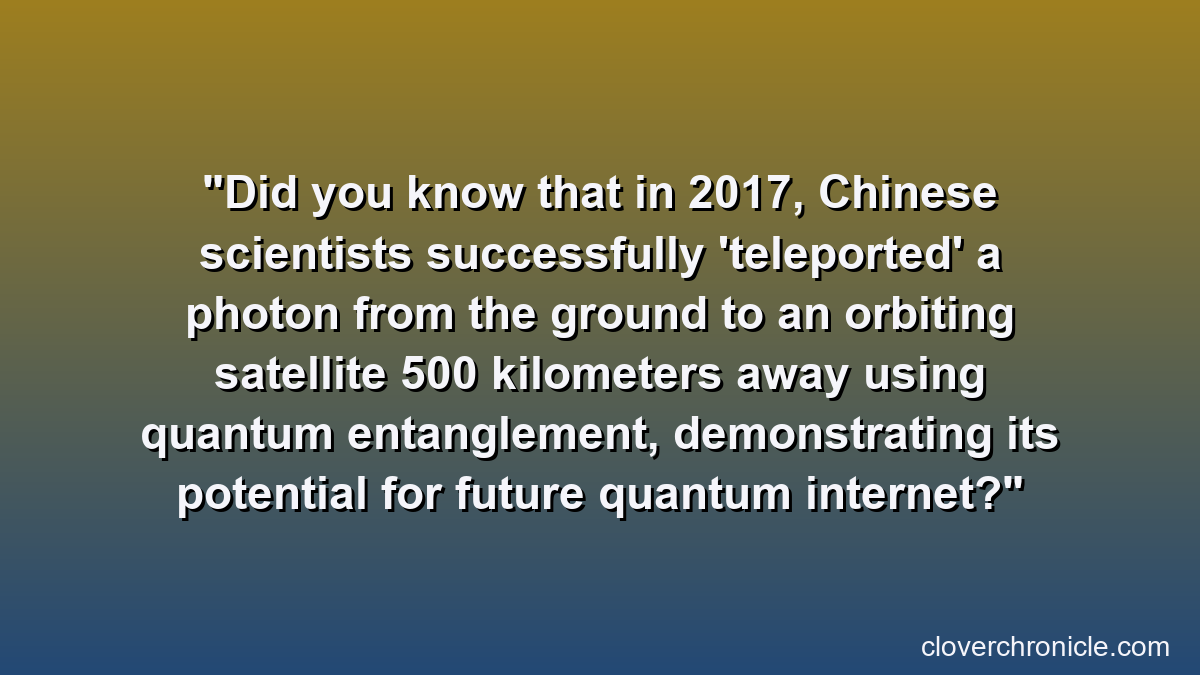 "Did you know that in 2017, Chinese scientists successfully 'teleported' a photon from the ground to an orbiting satellite 500 kilometers away using quantum entanglement, demonstrating its potential for future quantum internet?"

cloverchronicle.com